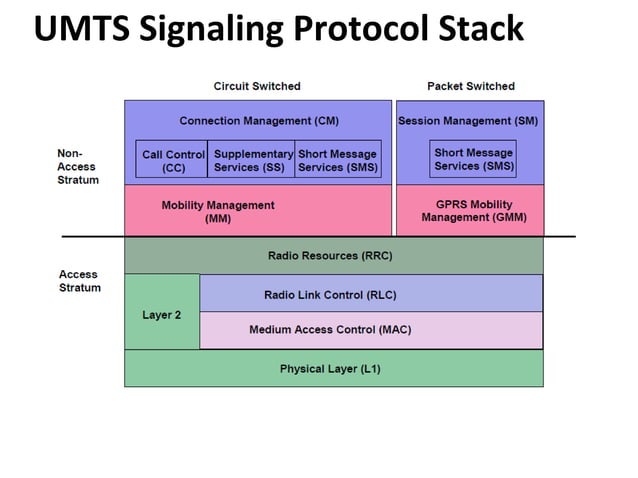 UMTS Signaling Protocol Stack

Circuit Switched

Packet Switched

Non-Access Stratum

Connection Management (CM)

Call Control (CC)

Supplementary Services (SS)

Short Message Services (SMS)

Session Management (SM)

Short Message Services (SMS)

Mobility Management (MM)

GPRS Mobility Management (GMM)

Access Stratum

Radio Resources (RRC)

Layer 2

Radio Link Control (RLC)

Medium Access Control (MAC)

Physical Layer (L1)